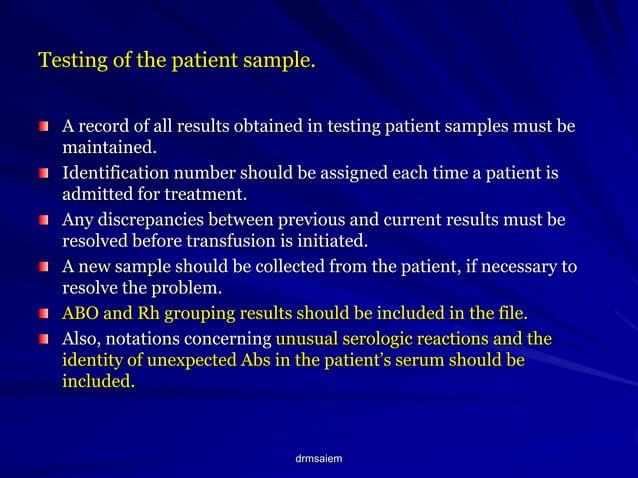 Testing of the patient sample.

A record of all results obtained in testing patient samples must be maintained.

Identification number should be assigned each time a patient is admitted for treatment.

Any discrepancies between previous and current results must be resolved before transfusion is initiated.

A new sample should be collected from the patient, if necessary to resolve the problem.

ABO and Rh grouping results should be included in the file.

Also, notations concerning unusual serologic reactions and the identity of unexpected Abs in the patient's serum should be included.

drmsaiem